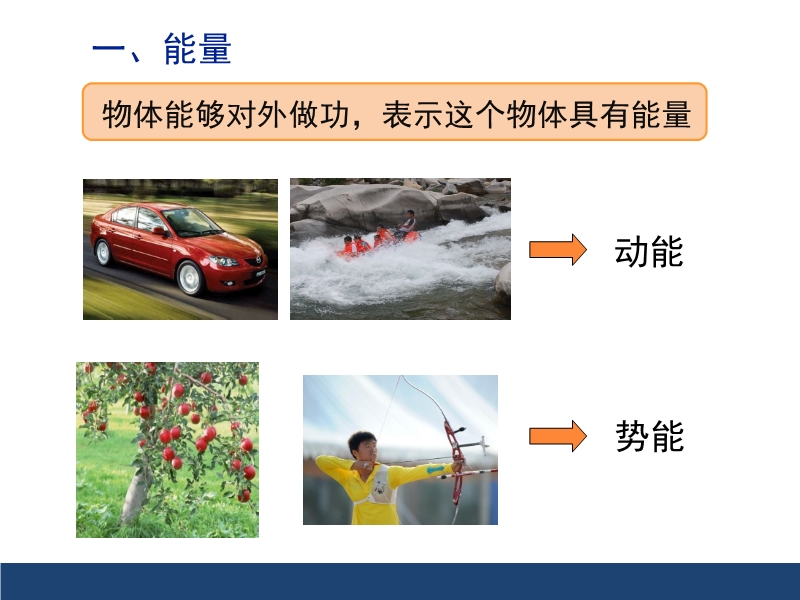 一、能量

物体能够对外做功，表示这个物体具有能量

动能

势能